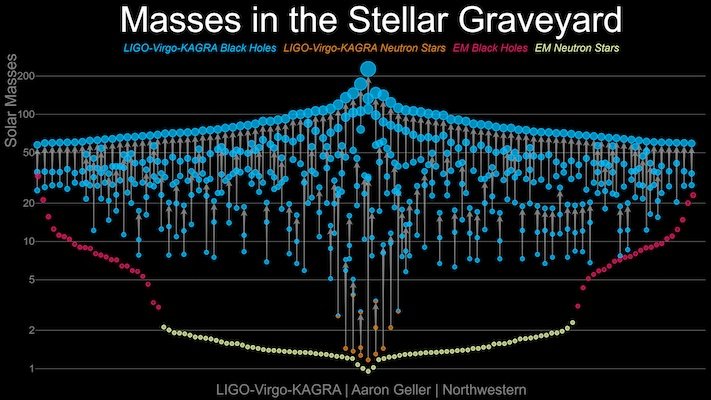 Masses in the Stellar Graveyard

LIGO-Virgo-KAGRA Black Holes LIGO-Virgo-KAGRA Neutron Stars EM Black Holes EM Neutron Stars

Solar Masses

200
100
50
20
10
5
2
1

LIGO-Virgo-KAGRA | Aaron Geller | Northwestern